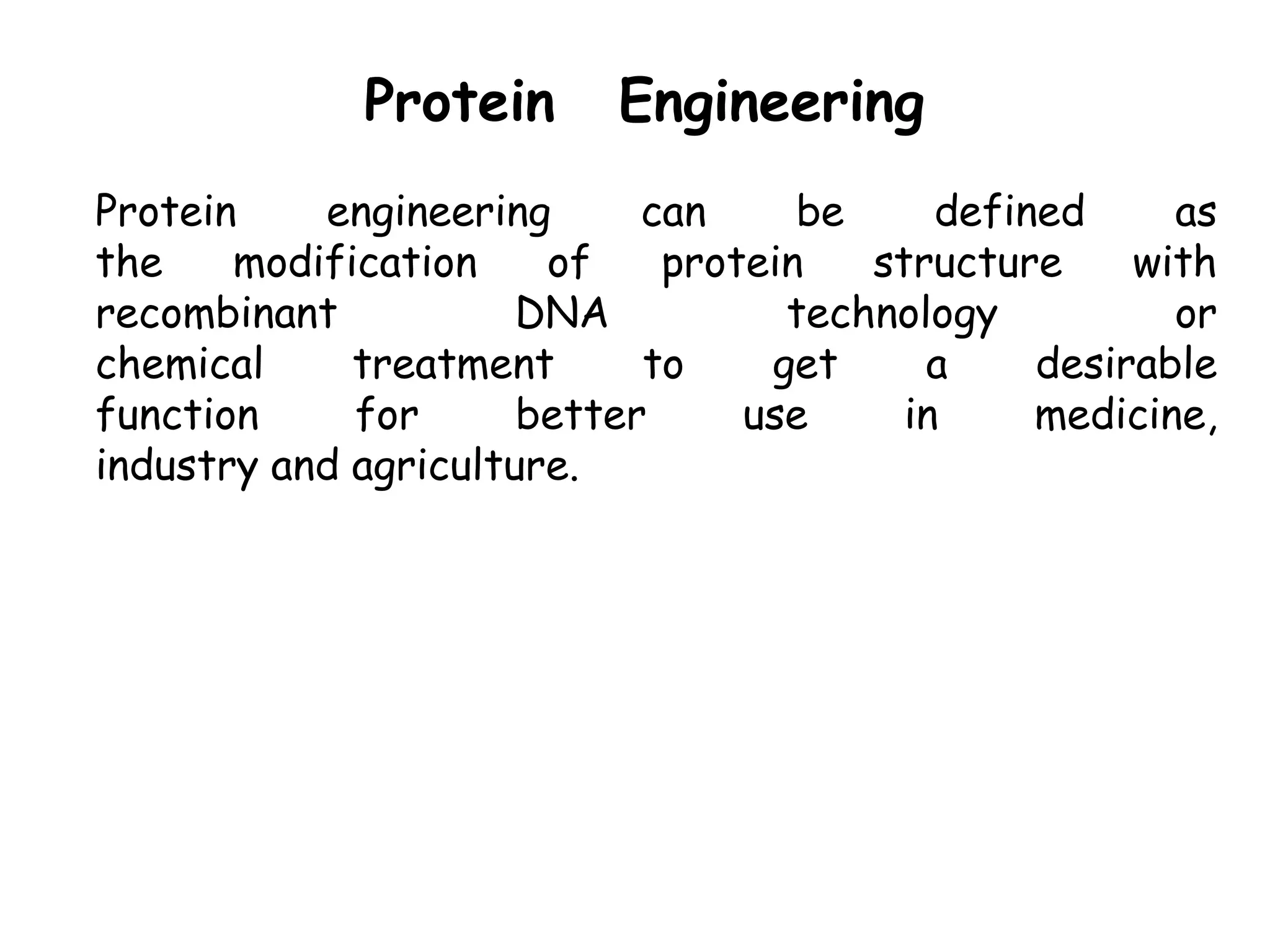 Protein Engineering

Protein engineering can be defined as the modification of protein structure with recombinant DNA technology or chemical treatment to get a desirable function for better use in medicine, industry and agriculture.